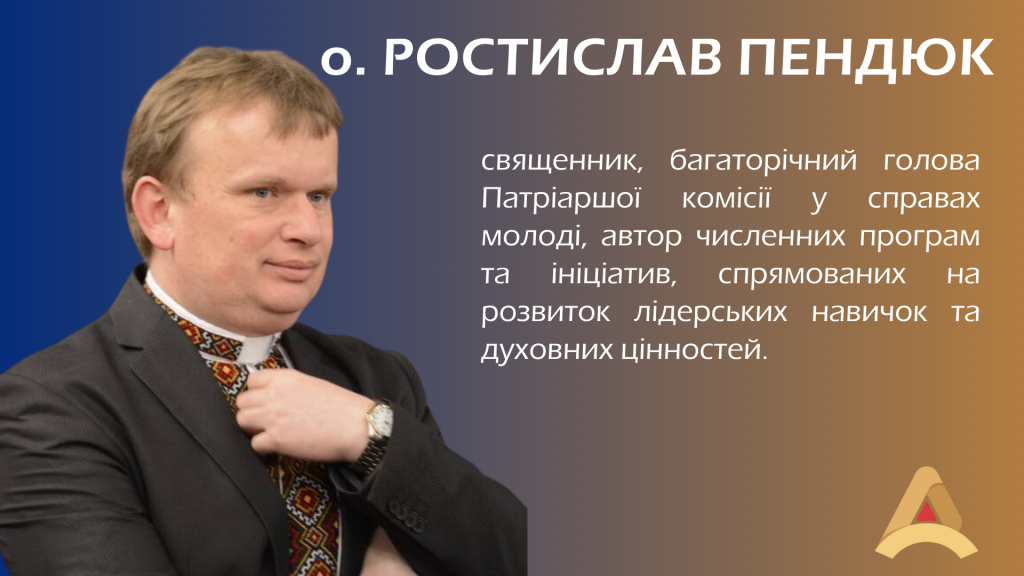 о. РОСТИСЛАВ ПЕНДЮК

священник, багаторічний голова Патріаршої комісії у справах молоді, автор численних програм та ініціатив, спрямованих на розвиток лідерських навичок та духовних цінностей.